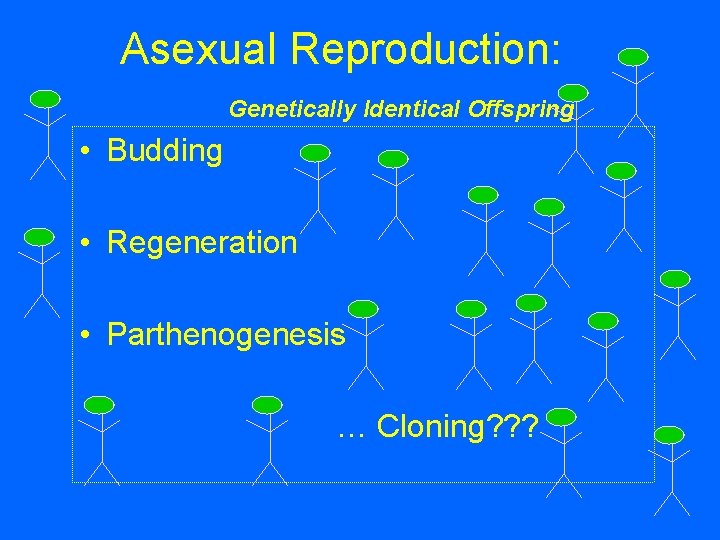 Asexual Reproduction:

Genetically Identical Offspring

• Budding

• Regeneration

• Parthenogenesis

… Cloning???